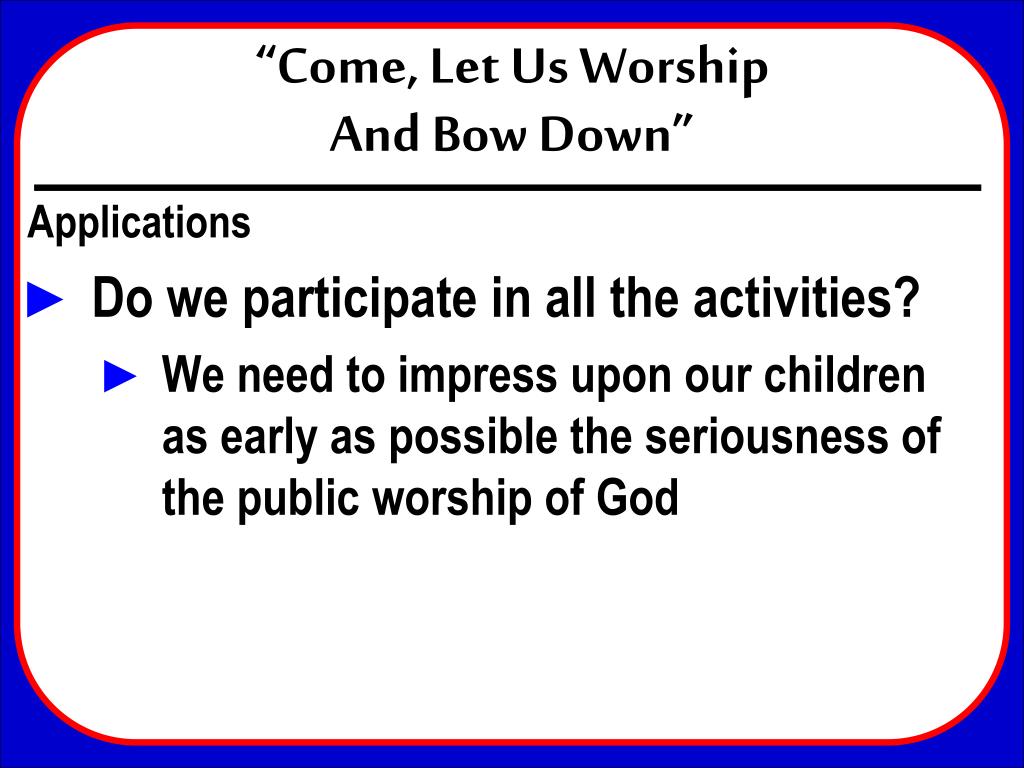 “Come, Let Us Worship And Bow Down”

Applications

► Do we participate in all the activities?

► We need to impress upon our children as early as possible the seriousness of the public worship of God